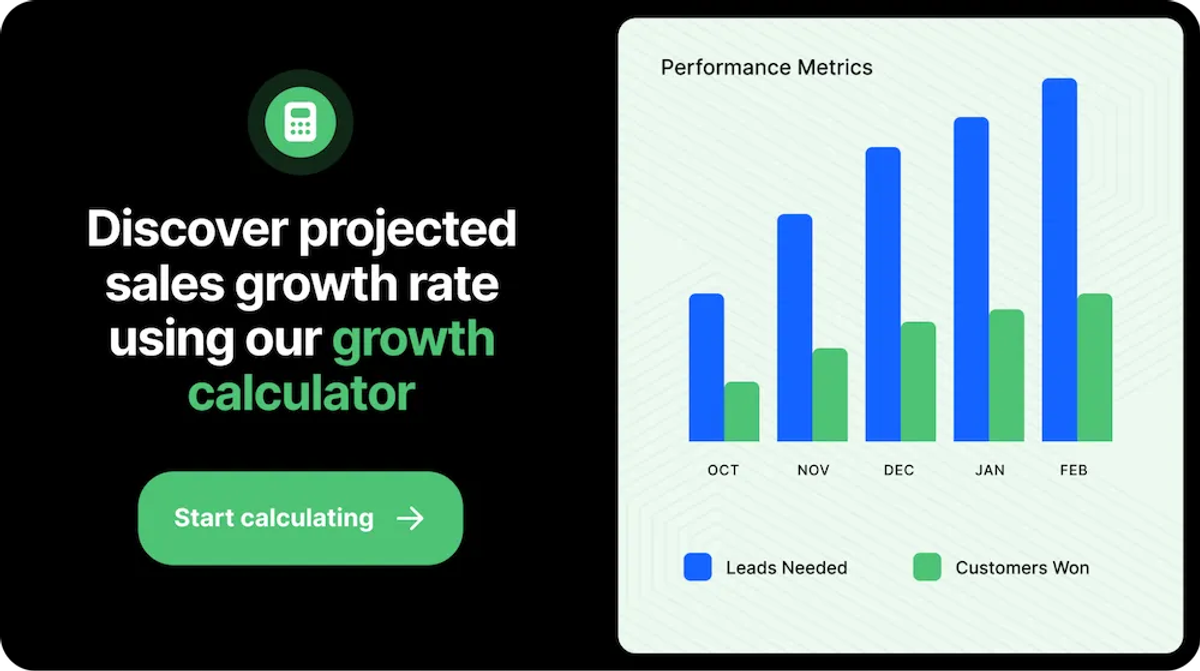 Discover projected sales growth rate using our growth calculator

Start calculating

Performance Metrics

OCT
NOV
DEC
JAN
FEB

Leads Needed
Customers Won